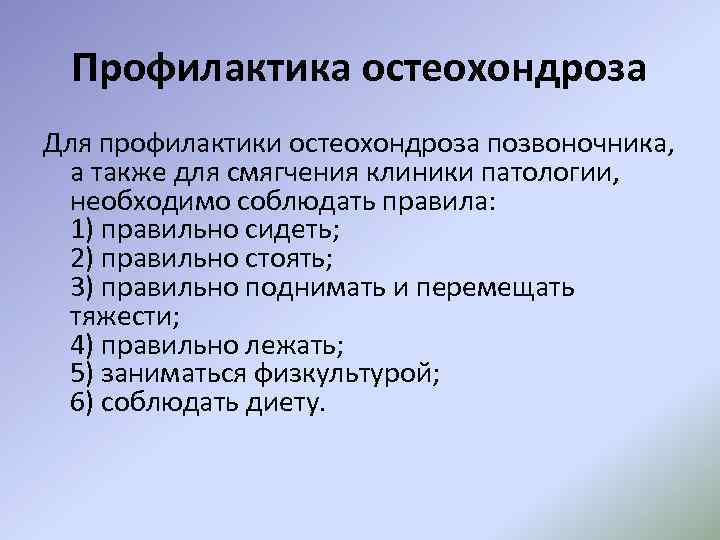 Профилактика остеохондроза

Для профилактики остеохондроза позвоночника, а также для смягчения клиники патологии, необходимо соблюдать правила:
1) правильно сидеть;
2) правильно стоять;
3) правильно поднимать и перемещать тяжести;
4) правильно лежать;
5) заниматься физкультурой;
6) соблюдать диету.